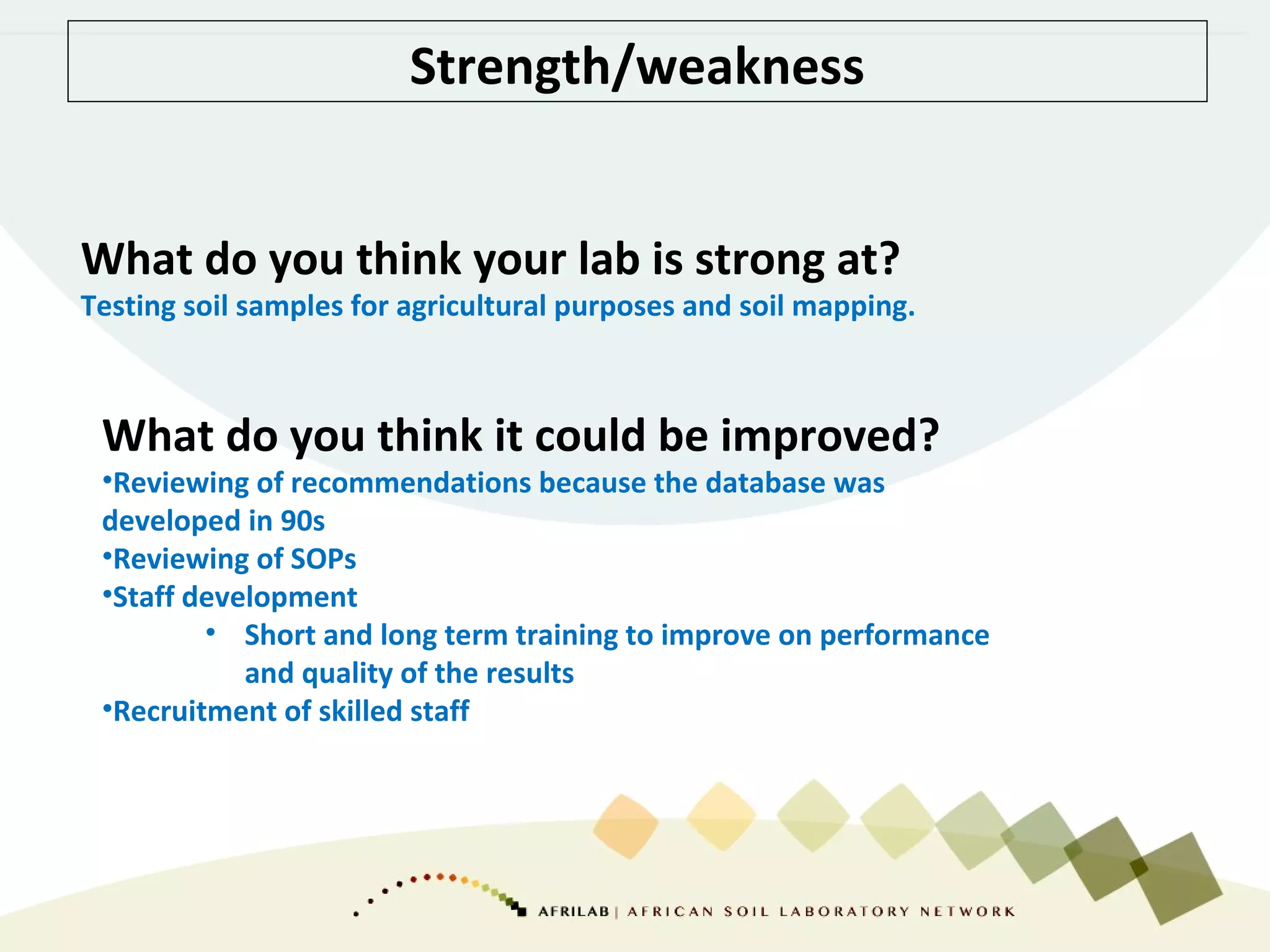 Strength/weakness

What do you think your lab is strong at?

Testing soil samples for agricultural purposes and soil mapping.

What do you think it could be improved?

•Reviewing of recommendations because the database was developed in 90s

•Reviewing of SOPs

•Staff development

• Short and long term training to improve on performance and quality of the results

•Recruitment of skilled staff

AFRILAB | AFRICAN SOIL LABORATORY NETWORK